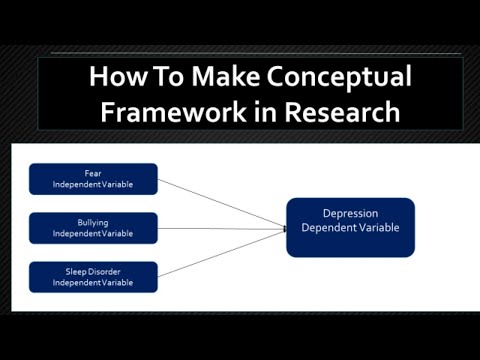 How To Make Conceptual Framework in Research

Fear
Independent Variable

Bullying
Independent Variable

Sleep Disorder
Independent Variable

Depression
Dependent Variable